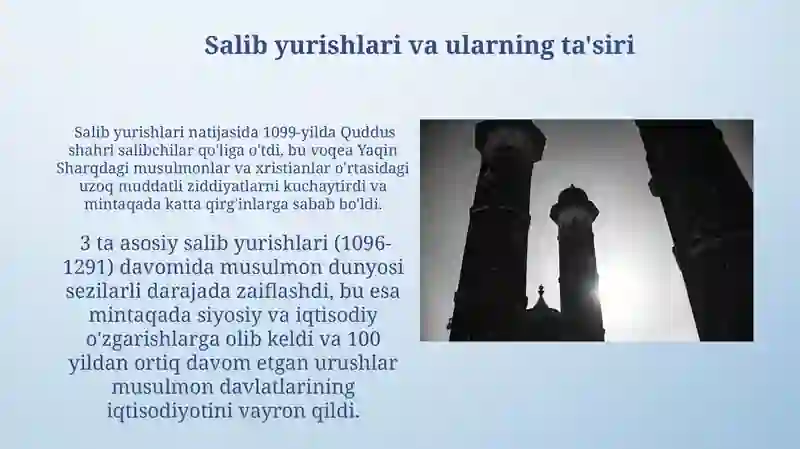 Salib yurishlari va ularning ta'siri

Salib yurishlari natijasida 1099-yilda Quddus shahri salibchilar qo'liga o'tdi, bu voqea Yaqin Sharqdagi musulmonlar va xristianlar o'rtasidagi uzoq muddatli ziddiyatlarni kuchaytirdi va mintaqada katta qirg'inlarga sabab bo'ldi.

3 ta asosiy salib yurishlari (1096-1291) davomida musulmon dunyosi sezilarli darajada zaiflashdi, bu esa mintaqada siyosiy va iqtisodiy o'zgarishlarga olib keldi va 100 yildan ortiq davom etgan urushlar musulmon davlatlarining iqtisodiyotini vayron qildi.